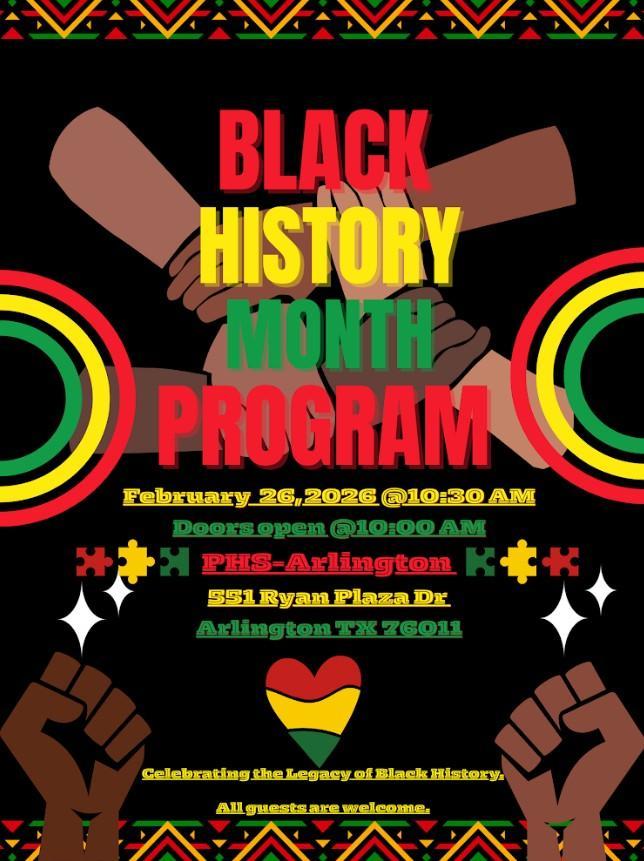 BLACK HISTORY MONTH PROGRAM

February 26, 2026 @10:30 AM

Doors open @10:00 AM

PHS-Arlington

551 Ryan Plaza Dr

Arlington TX 76011

Celebrating the Legacy of Black History.

All guests are welcome.